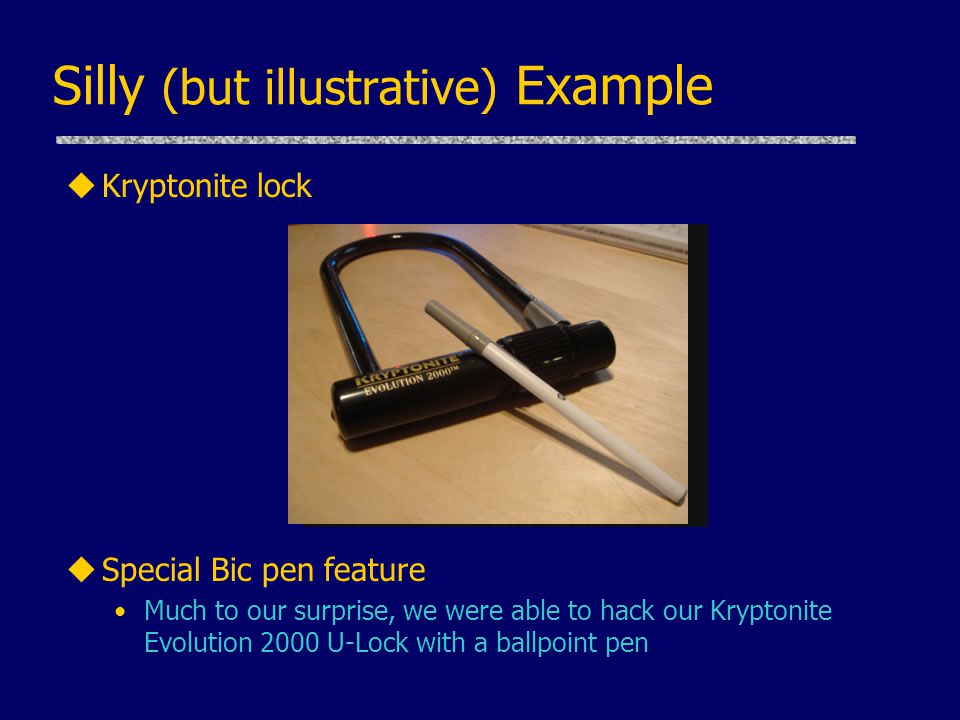 Silly (but illustrative) Example

◆ Kryptonite lock

KRYPTONITE
EVOLUTION 2000™

◆ Special Bic pen feature

• Much to our surprise, we were able to hack our Kryptonite Evolution 2000 U-Lock with a ballpoint pen